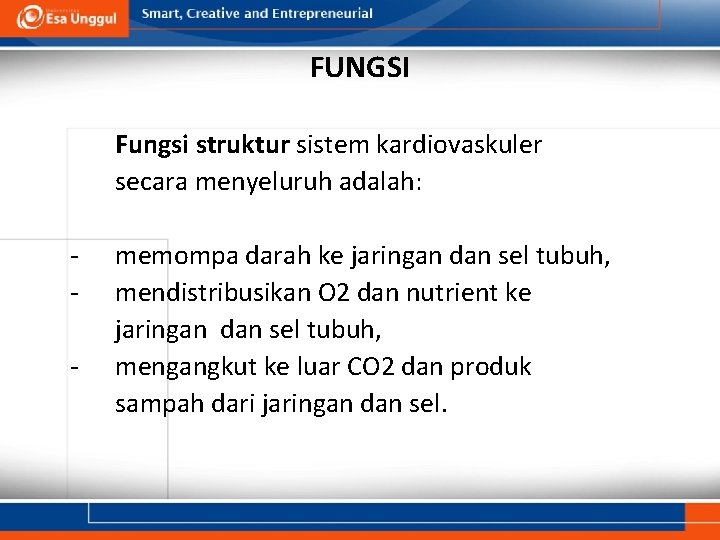 Esa Unggul

Smart, Creative and Entrepreneurial

FUNGSI

Fungsi struktur sistem kardiovaskuler secara menyeluruh adalah:

- memompa darah ke jaringan dan sel tubuh,
- mendistribusikan O2 dan nutrient ke jaringan dan sel tubuh,
- mengangkut ke luar CO2 dan produk sampah dari jaringan dan sel.